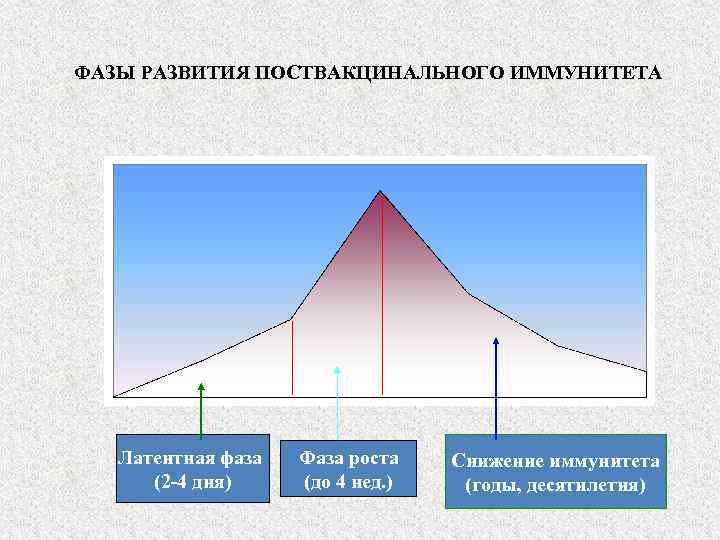 ФАЗЫ РАЗВИТИЯ ПОСТВАКЦИНАЛЬНОГО ИММУНИТЕТА

Латентная фаза (2-4 дня)

Фаза роста (до 4 нед.)

Снижение иммунитета (годы, десятилетия)